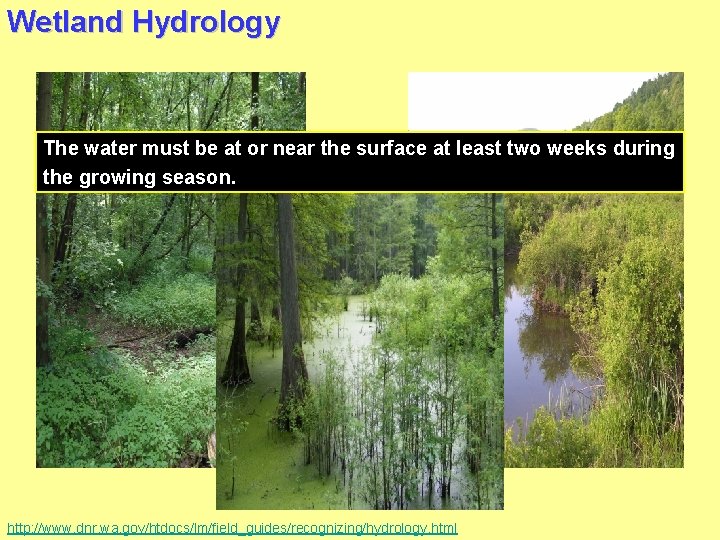 Wetland Hydrology

The water must be at or near the surface at least two weeks during the growing season.

http://www.dnr.wa.gov/htdocs/lm/field_guides/recognizing/hydrology.html